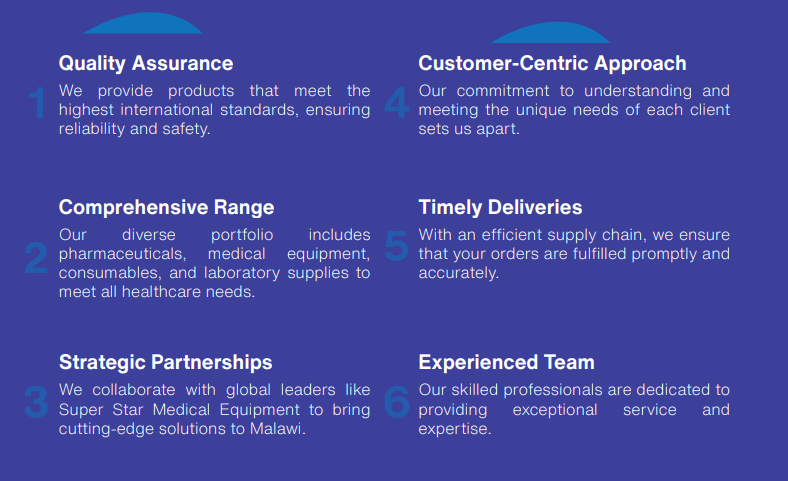 1
Quality Assurance
We provide products that meet the highest international standards, ensuring reliability and safety.

2
Comprehensive Range
Our diverse portfolio includes pharmaceuticals, medical equipment, consumables, and laboratory supplies to meet all healthcare needs.

3
Strategic Partnerships
We collaborate with global leaders like Super Star Medical Equipment to bring cutting-edge solutions to Malawi.

4
Customer-Centric Approach
Our commitment to understanding and meeting the unique needs of each client sets us apart.

5
Timely Deliveries
With an efficient supply chain, we ensure that your orders are fulfilled promptly and accurately.

6
Experienced Team
Our skilled professionals are dedicated to providing exceptional service and expertise.